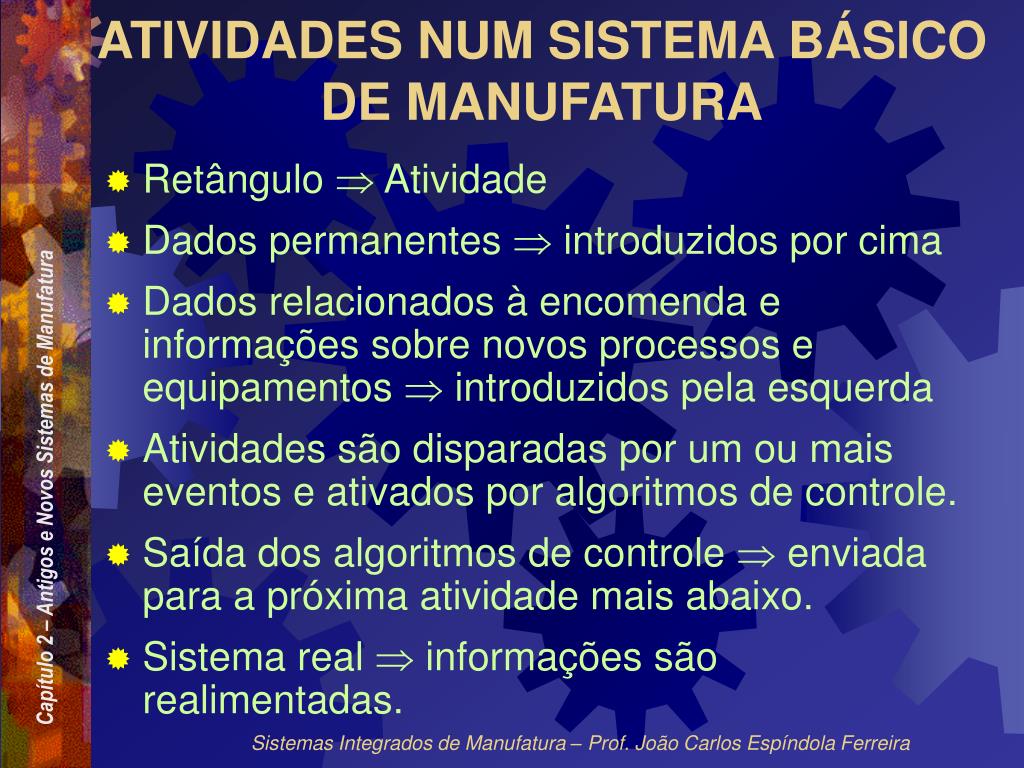 ATIVIDADES NUM SISTEMA BÁSICO DE MANUFATURA

Retângulo $\Rightarrow$ Atividade

Dados permanentes $\Rightarrow$ introduzidos por cima

Dados relacionados à encomenda e informações sobre novos processos e equipamentos $\Rightarrow$ introduzidos pela esquerda

Atividades são disparadas por um ou mais eventos e ativados por algoritmos de controle.

Saída dos algoritmos de controle $\Rightarrow$ enviada para a próxima atividade mais abaixo.

Sistema real $\Rightarrow$ informações são realimentadas.

Capítulo 2 – Antigos e Novos Sistemas de Manufatura

Sistemas Integrados de Manufatura – Prof. João Carlos Espíndola Ferreira